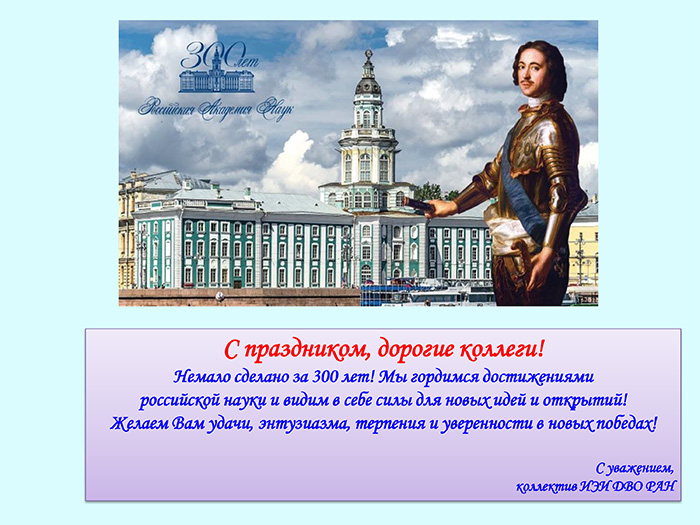 300 лет
Российская Академия Наук

С праздником, дорогие коллеги!

Немало сделано за 300 лет! Мы гордимся достижениями российской науки и видим в себе силы для новых идей и открытий! Желаем Вам удачи, энтузиазма, терпения и уверенности в новых победах!

С уважением,
коллектив ИЭИ ДВО РАН